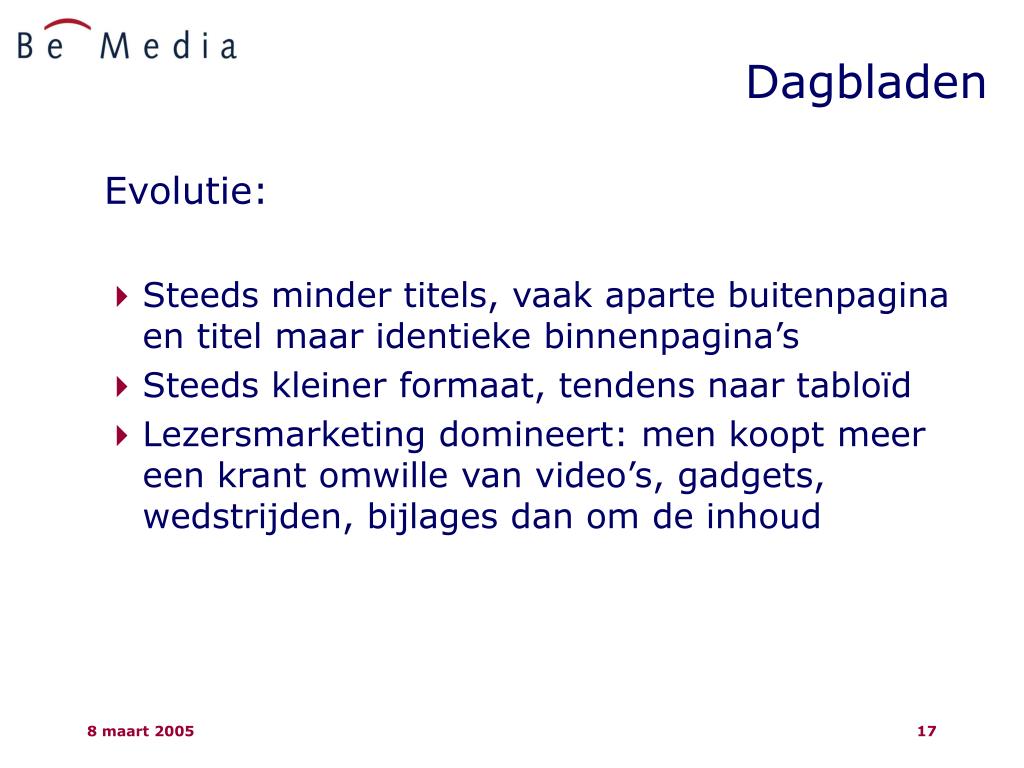 Be Media

Dagbladen

Evolutie:

Steeds minder titels, vaak aparte buitenpagina en titel maar identieke binnenpagina’s

Steeds kleiner formaat, tendens naar tabloïd

Lezersmarketing domineert: men koopt meer een krant omwille van video’s, gadgets, wedstrijden, bijlages dan om de inhoud

8 maart 2005

17